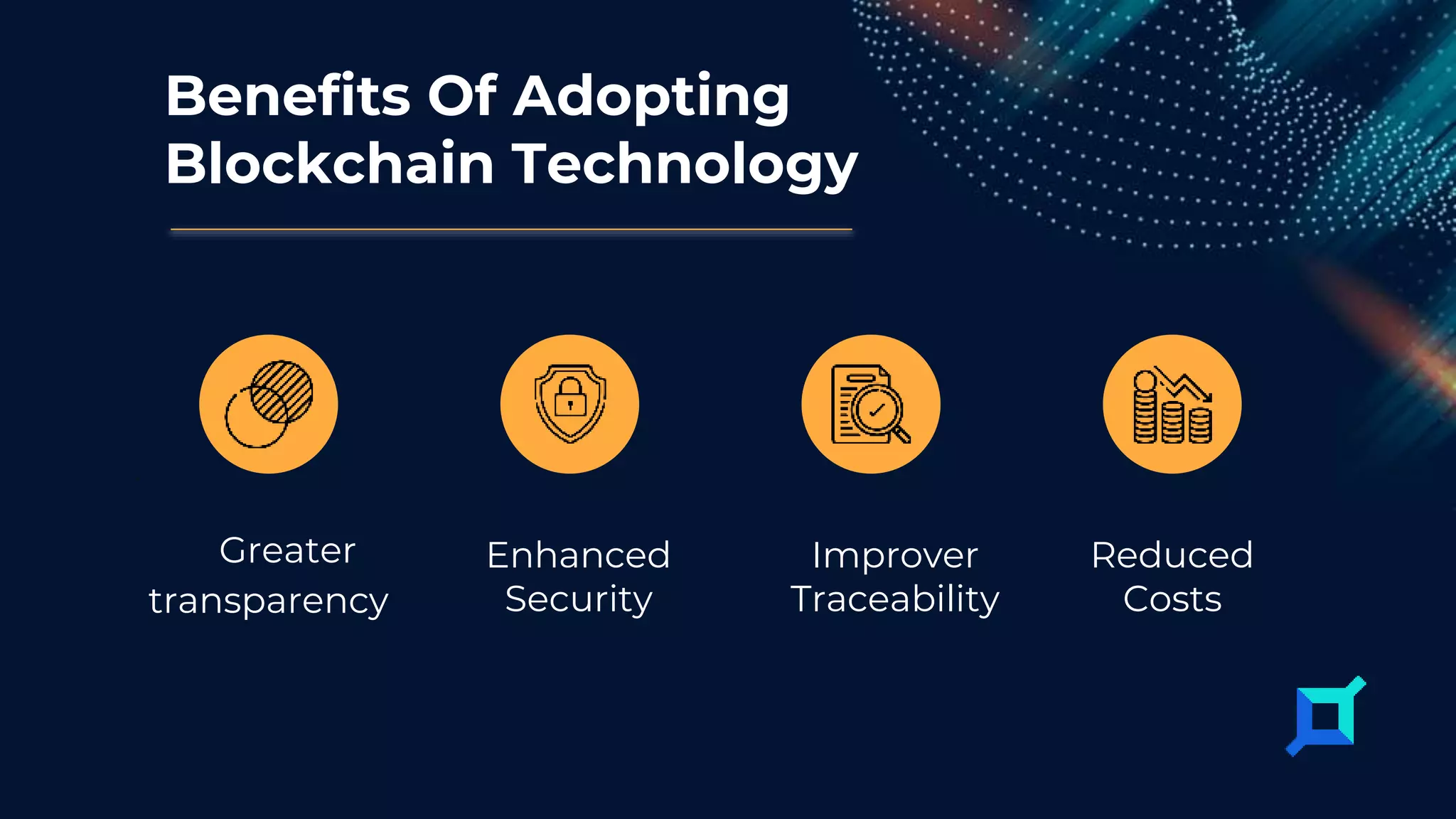 Benefits Of Adopting Blockchain Technology

Greater transparency

Enhanced Security

Improver Traceability

Reduced Costs